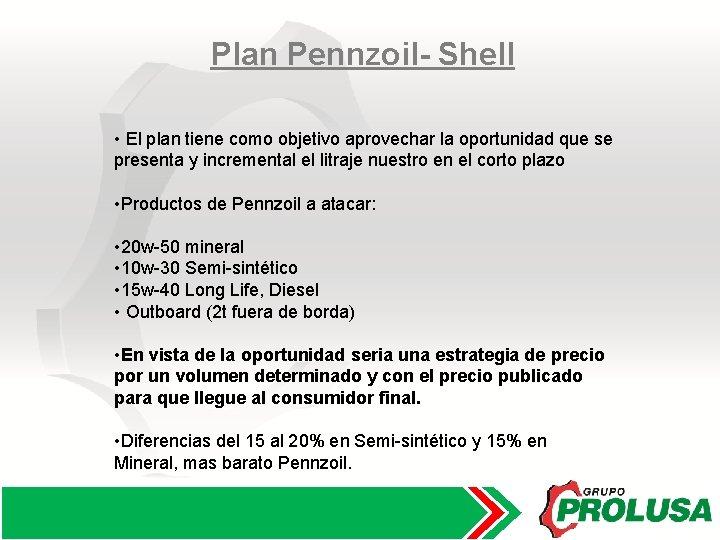 Plan Pennzoil- Shell

• El plan tiene como objetivo aprovechar la oportunidad que se presenta y incremental el litraje nuestro en el corto plazo

•Productos de Pennzoil a atacar:

•20w-50 mineral
•10w-30 Semi-sintético
•15w-40 Long Life, Diesel
• Outboard (2t fuera de borda)

•En vista de la oportunidad seria una estrategia de precio por un volumen determinado y con el precio publicado para que llegue al consumidor final.

•Diferencias del 15 al 20% en Semi-sintético y 15% en Mineral, mas barato Pennzoil.

GRUPO
PROLUSA